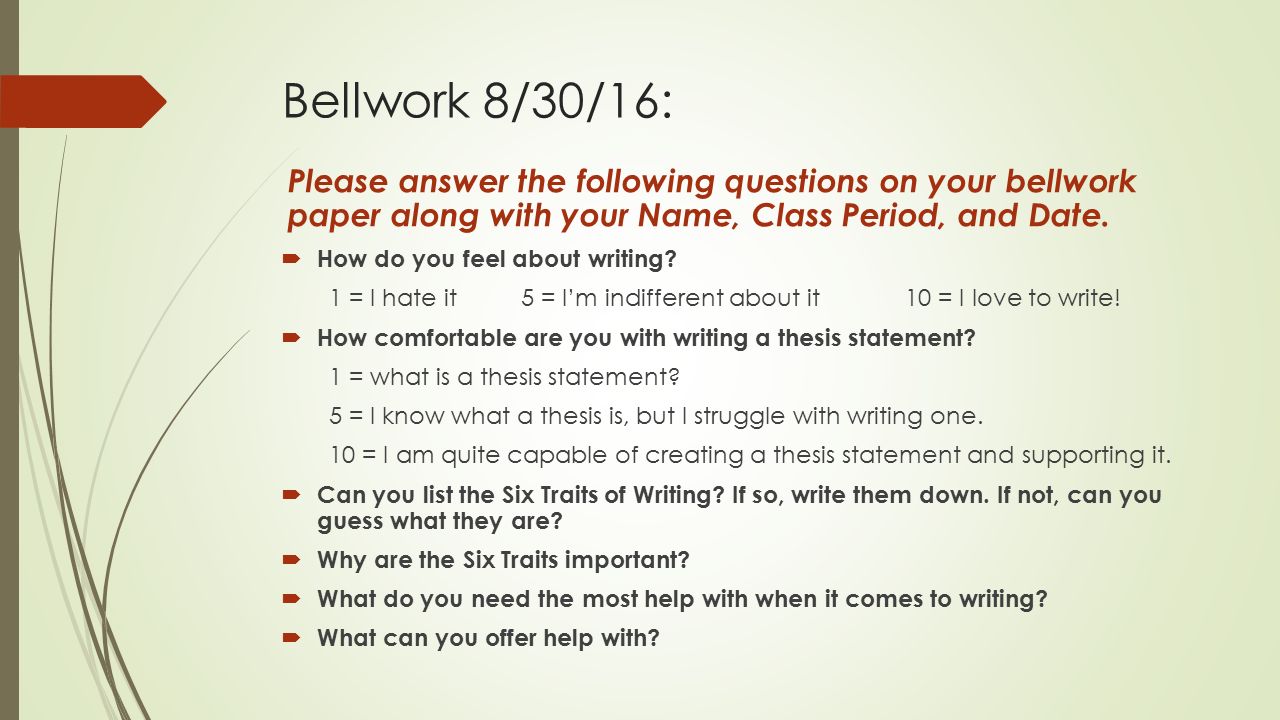 Bellwork 8/30/16:

Please answer the following questions on your bellwork paper along with your Name, Class Period, and Date.

How do you feel about writing?

1 = I hate it 5 = I'm indifferent about it 10 = I love to write!

How comfortable are you with writing a thesis statement?

1 = what is a thesis statement?

5 = I know what a thesis is, but I struggle with writing one.

10 = I am quite capable of creating a thesis statement and supporting it.

Can you list the Six Traits of Writing? If so, write them down. If not, can you guess what they are?

Why are the Six Traits important?

What do you need the most help with when it comes to writing?

What can you offer help with?